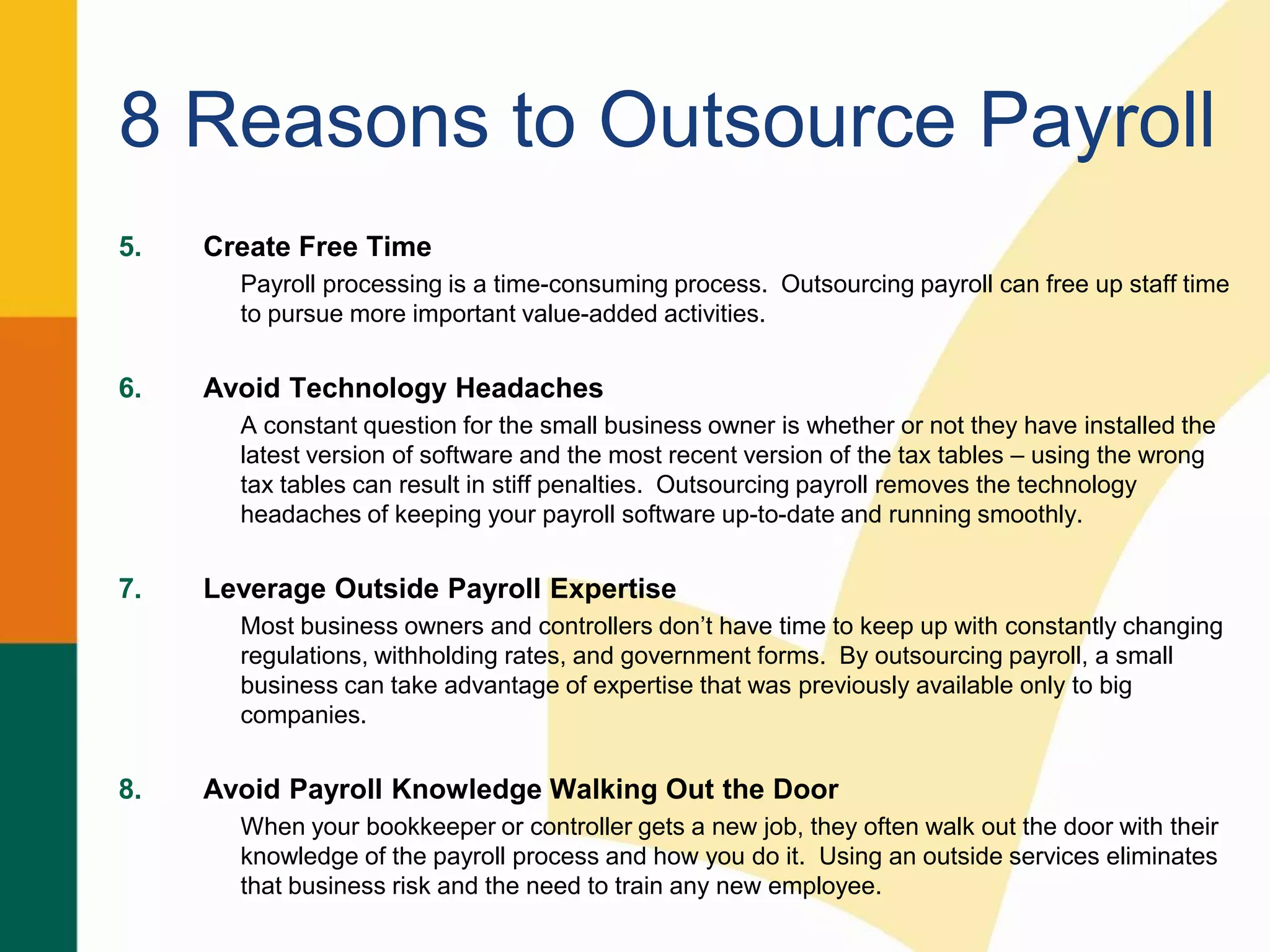 8 Reasons to Outsource Payroll

5. Create Free Time

Payroll processing is a time-consuming process. Outsourcing payroll can free up staff time to pursue more important value-added activities.

6. Avoid Technology Headaches

A constant question for the small business owner is whether or not they have installed the latest version of software and the most recent version of the tax tables – using the wrong tax tables can result in stiff penalties. Outsourcing payroll removes the technology headaches of keeping your payroll software up-to-date and running smoothly.

7. Leverage Outside Payroll Expertise

Most business owners and controllers don't have time to keep up with constantly changing regulations, withholding rates, and government forms. By outsourcing payroll, a small business can take advantage of expertise that was previously available only to big companies.

8. Avoid Payroll Knowledge Walking Out the Door

When your bookkeeper or controller gets a new job, they often walk out the door with their knowledge of the payroll process and how you do it. Using an outside services eliminates that business risk and the need to train any new employee.